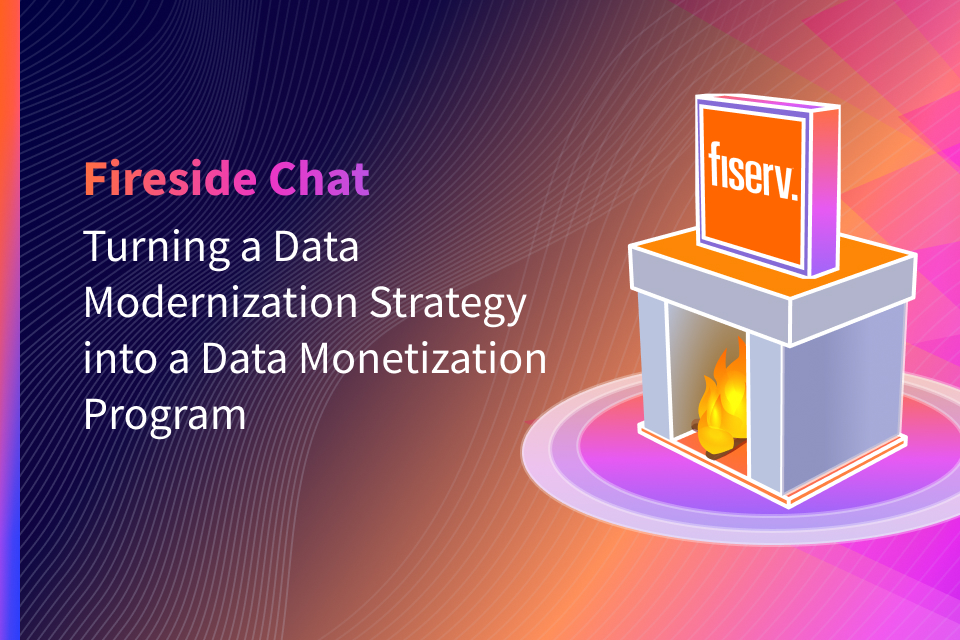 Fireside Chat

Turning a Data Modernization Strategy into a Data Monetization Program

fiserv.